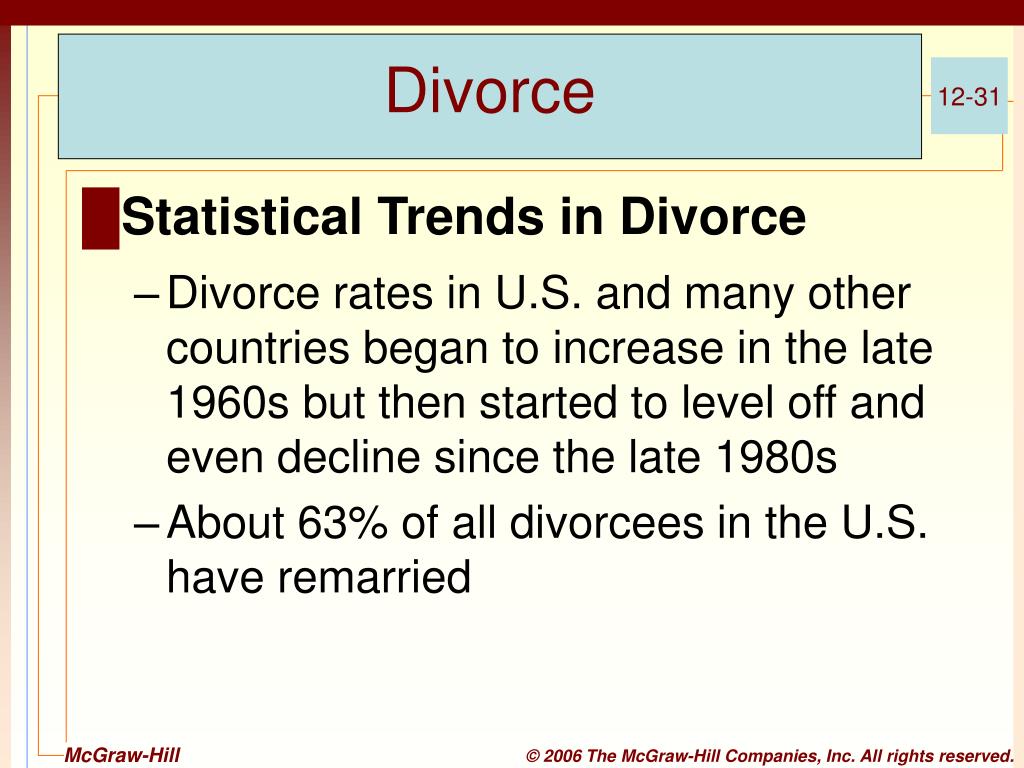 Divorce

12-31

Statistical Trends in Divorce

– Divorce rates in U.S. and many other countries began to increase in the late 1960s but then started to level off and even decline since the late 1980s

– About 63% of all divorcees in the U.S. have remarried

McGraw-Hill

© 2006 The McGraw-Hill Companies, Inc. All rights reserved.